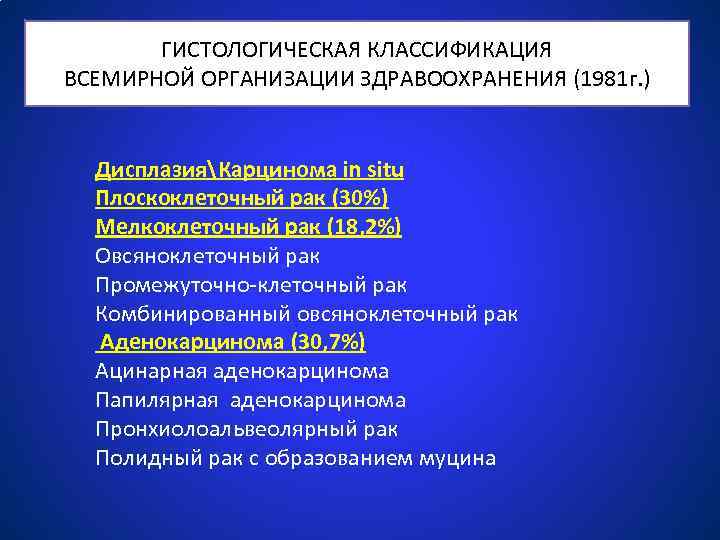 ГИСТОЛОГИЧЕСКАЯ КЛАССИФИКАЦИЯ
ВСЕМИРНОЙ ОРГАНИЗАЦИИ ЗДРАВООХРАНЕНИЯ (1981г.)

Дисплазия\Карцинома in situ
Плоскоклеточный рак (30%)
Мелкоклеточный рак (18,2%)
Овсяноклеточный рак
Промежуточно-клеточный рак
Комбинированный овсяноклеточный рак
Аденокарцинома (30,7%)
Ацинарная аденокарцинома
Папилярная аденокарцинома
Пронхиолоальвеолярный рак
Полидный рак с образованием муцина